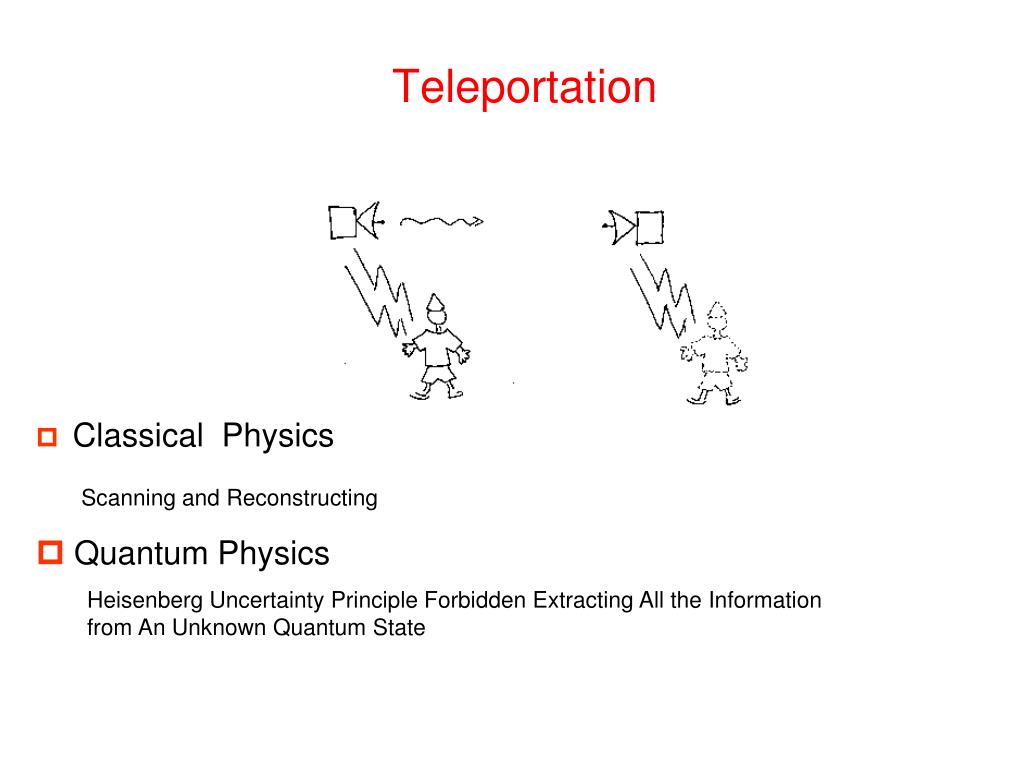 Teleportation

Classical  Physics

Scanning and Reconstructing

Quantum Physics

Heisenberg Uncertainty Principle Forbidden Extracting All the Information from An Unknown Quantum State